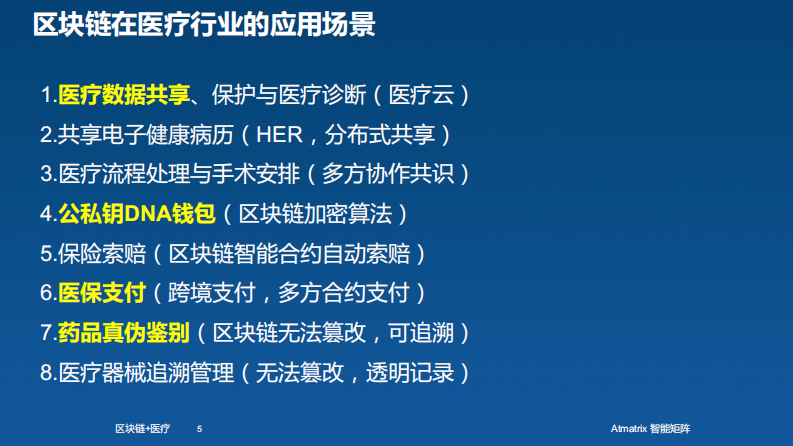 区块链在医疗行业的应用场景

1.医疗数据共享、保护与医疗诊断（医疗云）
2.共享电子健康病历（HER，分布式共享）
3.医疗流程处理与手术安排（多方协作共识）
4.公私钥DNA钱包（区块链加密算法）
5.保险索赔（区块链智能合约自动索赔）
6.医保支付（跨境支付，多方合约支付）
7.药品真伪鉴别（区块链无法篡改，可追溯）
8.医疗器械追溯管理（无法篡改，透明记录）

区块链+医疗 5

Atmatrix 智能矩阵